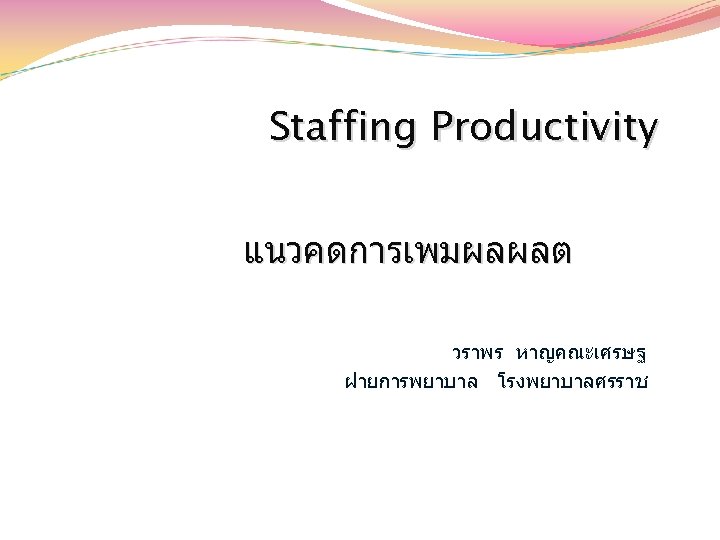 Staffing Productivity

แนวคดการเพมผลผลต

วราพร หาญคณะเศรษฐ
ฝายการพยาบาล โรงพยาบาลศรราช